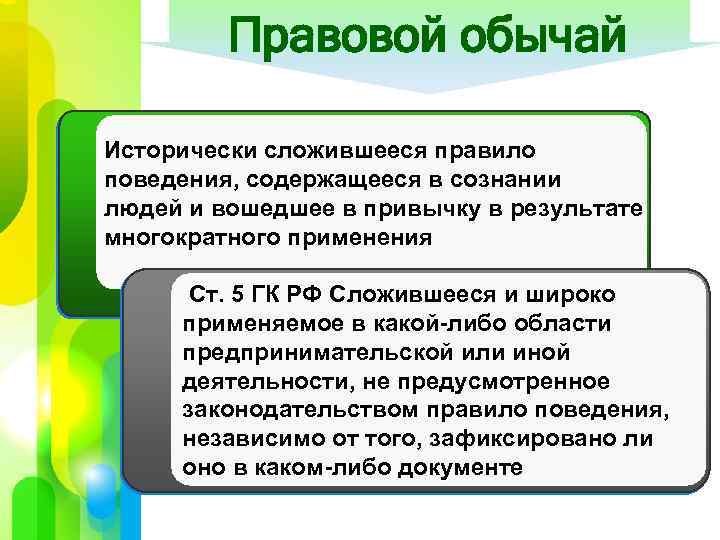 Правовой обычай

Исторически сложившееся правило поведения, содержащееся в сознании людей и вошедшее в привычку в результате многократного применения

Ст. 5 ГК РФ Сложившееся и широко применяемое в какой-либо области предпринимательской или иной деятельности, не предусмотренное законодательством правило поведения, независимо от того, зафиксировано ли оно в каком-либо документе